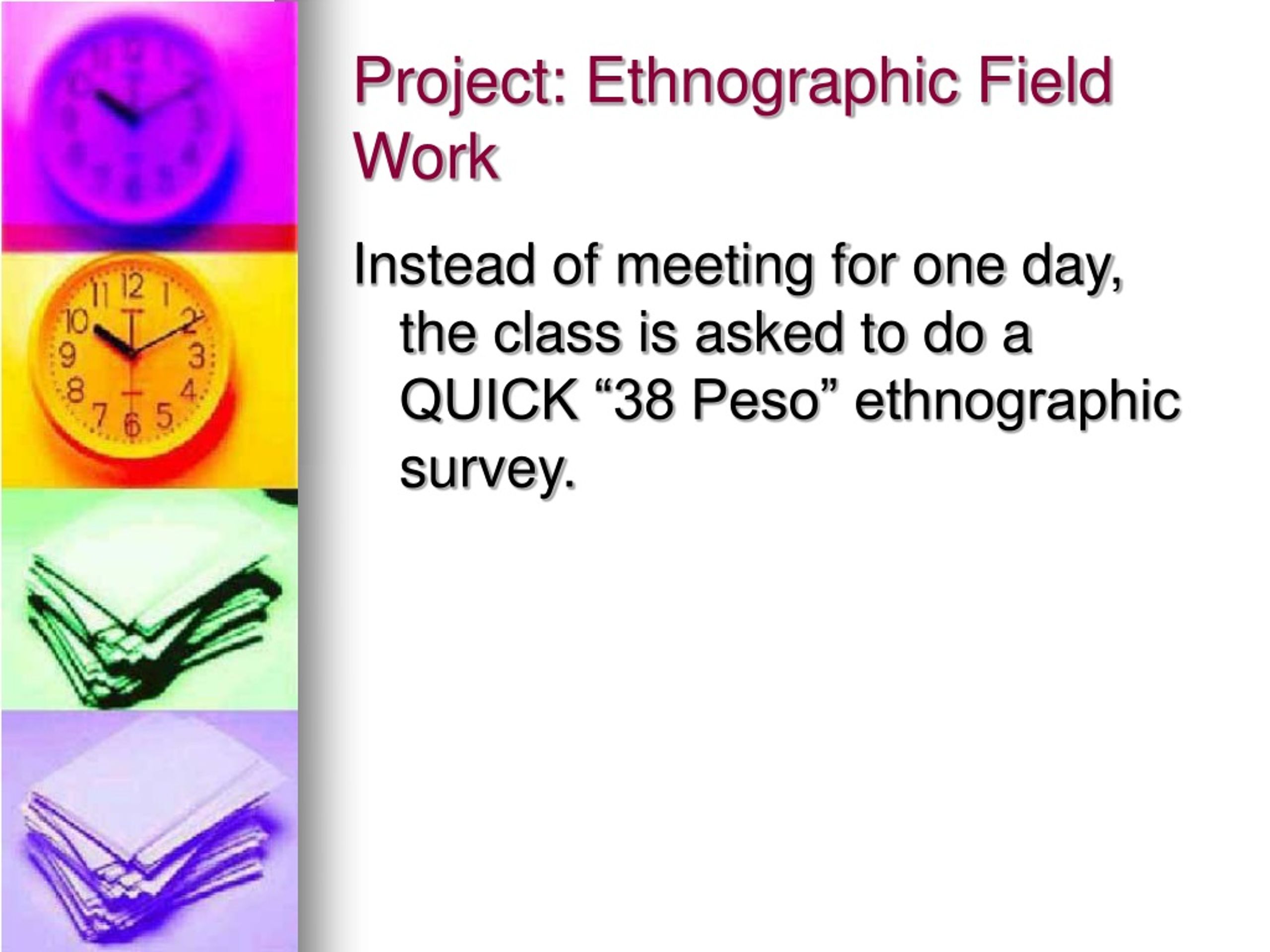 Project: Ethnographic Field Work

Instead of meeting for one day, the class is asked to do a QUICK “38 Peso” ethnographic survey.